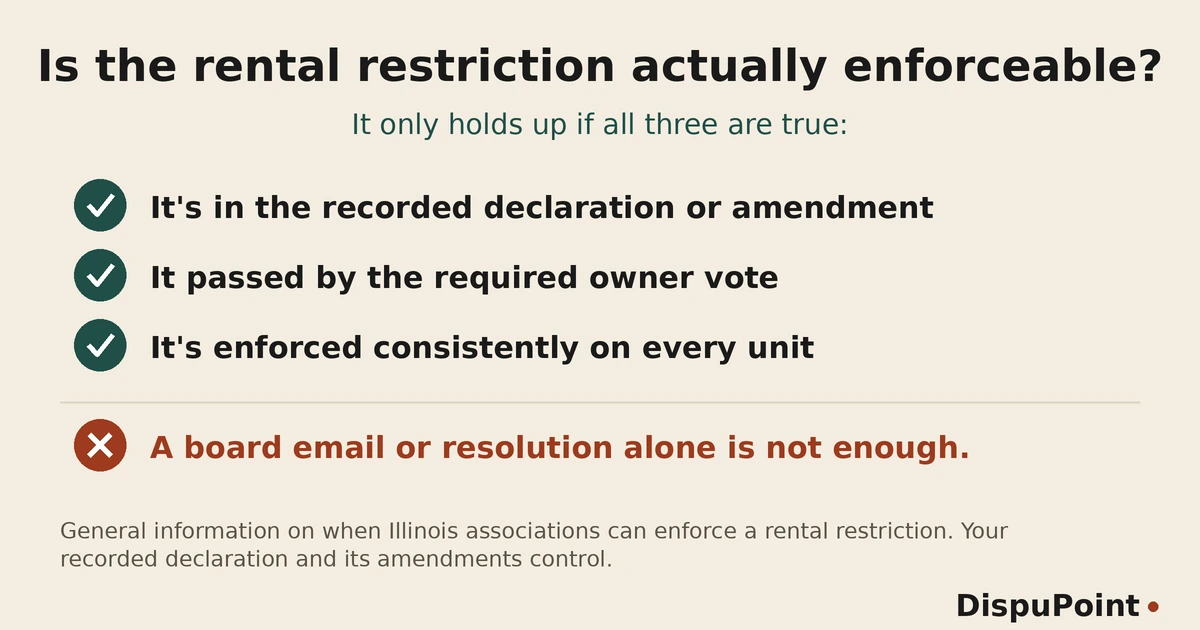 Is the rental restriction actually enforceable?

It only holds up if all three are true:

It's in the recorded declaration or amendment

It passed by the required owner vote

It's enforced consistently on every unit

A board email or resolution alone is not enough.

General information on when Illinois associations can enforce a rental restriction. Your recorded declaration and its amendments control.

DispuPoint